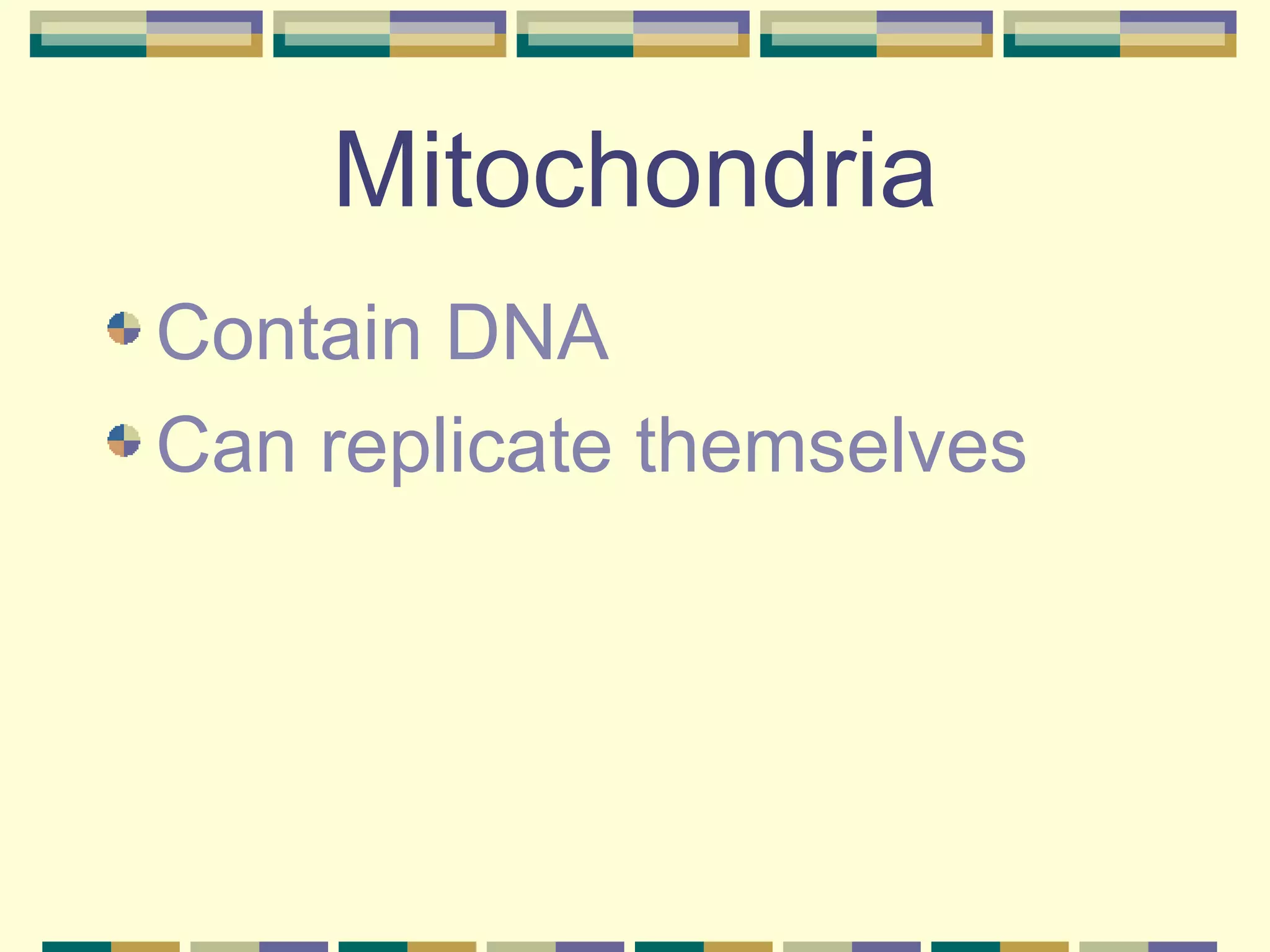 Mitochondria

Contain DNA

Can replicate themselves